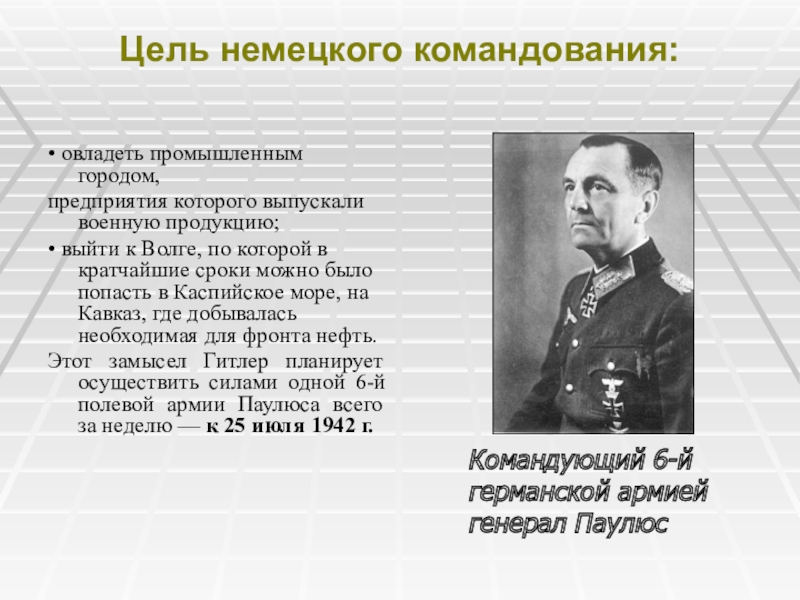 Цель немецкого командования:

• овладеть промышленным городом,
предприятия которого выпускали военную продукцию;

• выйти к Волге, по которой в кратчайшие сроки можно было попасть в Каспийское море, на Кавказ, где добывалась необходимая для фронта нефть.

Этот замысел Гитлер планирует осуществить силами одной 6-й полевой армии Паулюса всего за неделю — к 25 июля 1942 г.

Командующий 6-й германской армией генерал Паулюс